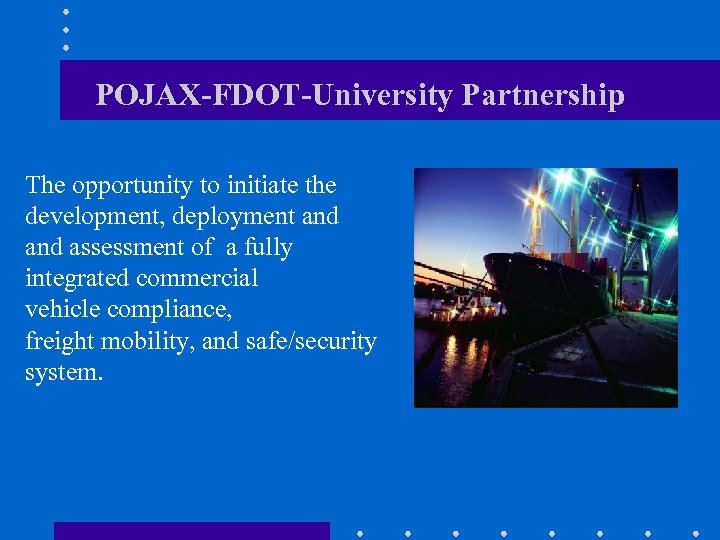 POJAX-FDOT-University Partnership

The opportunity to initiate the development, deployment and and assessment of a fully integrated commercial vehicle compliance, freight mobility, and safe/security system.